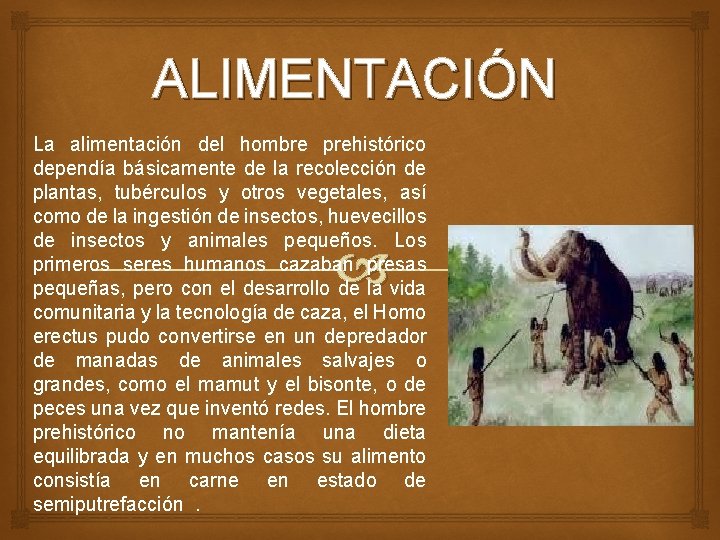 ALIMENTACIÓN

La alimentación del hombre prehistórico dependía básicamente de la recolección de plantas, tubérculos y otros vegetales, así como de la ingestión de insectos, huevecillos de insectos y animales pequeños. Los primeros seres humanos cazaban presas pequeñas, pero con el desarrollo de la vida comunitaria y la tecnología de caza, el Homo erectus pudo convertirse en un depredador de manadas de animales salvajes o grandes, como el mamut y el bisonte, o de peces una vez que inventó redes. El hombre prehistórico no mantenía una dieta equilibrada y en muchos casos su alimento consistía en carne en estado de semiputrefacción .